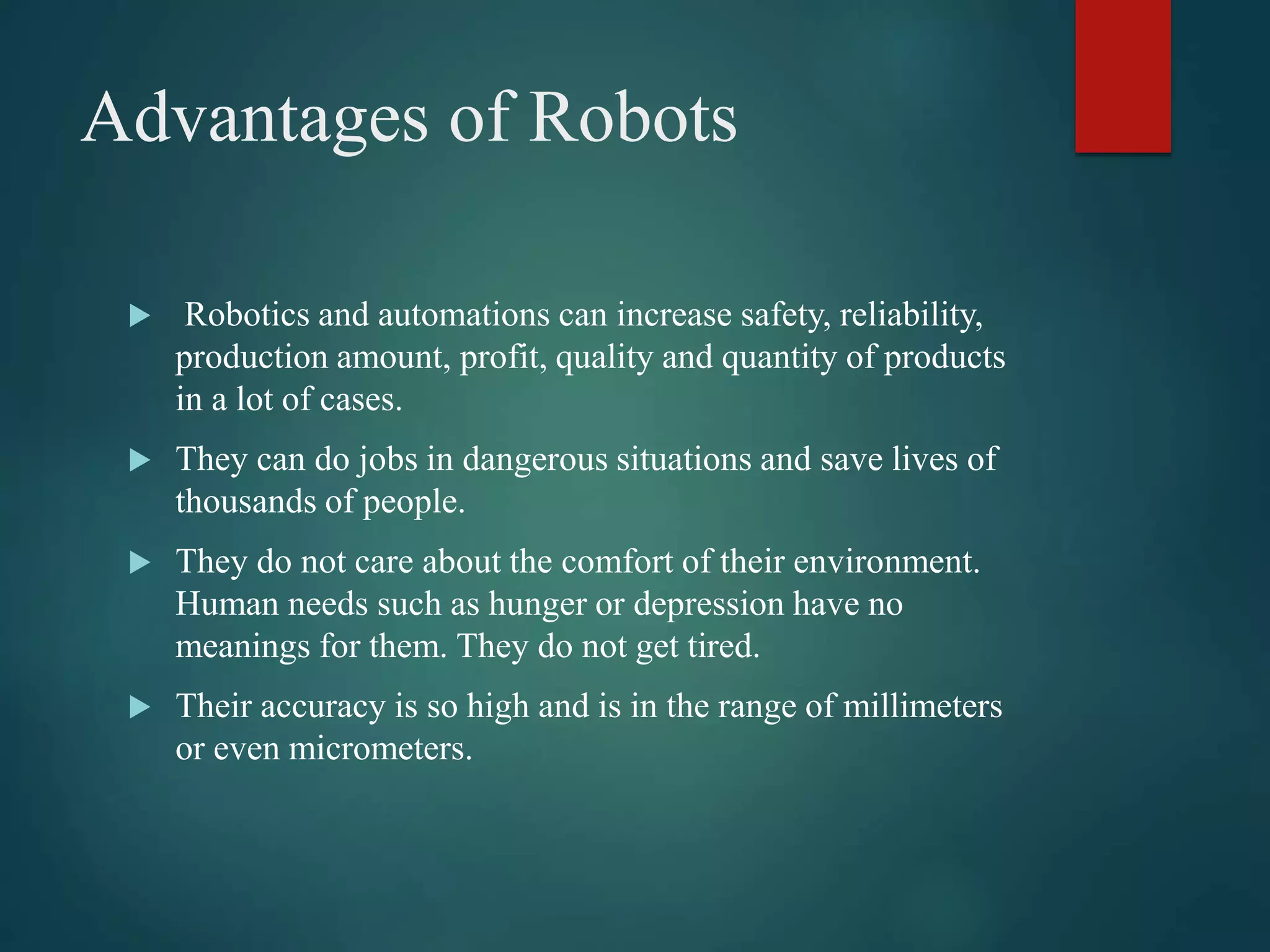 Advantages of Robots

▶ Robotics and automations can increase safety, reliability, production amount, profit, quality and quantity of products in a lot of cases.

▶ They can do jobs in dangerous situations and save lives of thousands of people.

▶ They do not care about the comfort of their environment. Human needs such as hunger or depression have no meanings for them. They do not get tired.

▶ Their accuracy is so high and is in the range of millimeters or even micrometers.